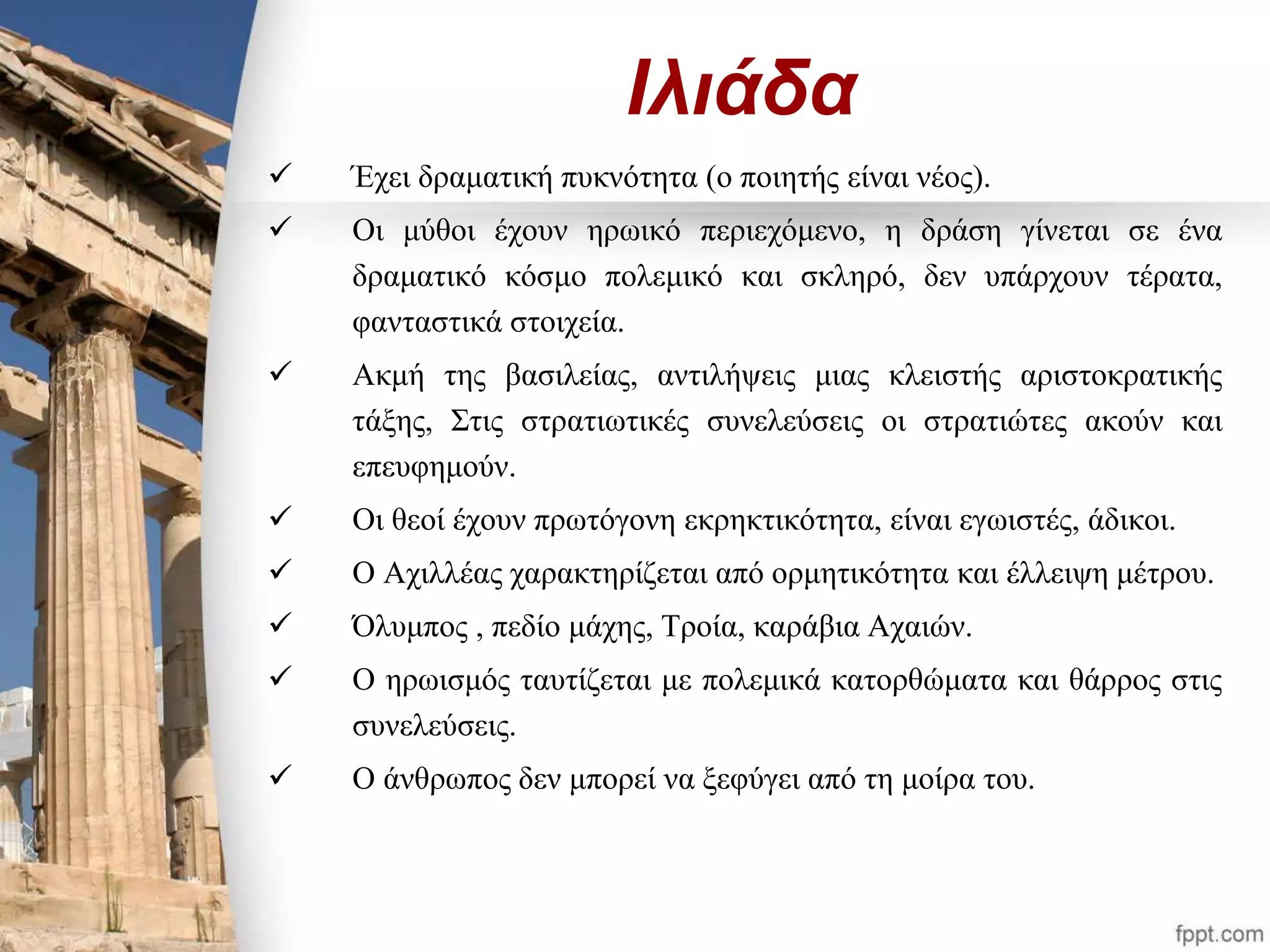 Ιλιάδα

✓ Έχει δραματική πυκνότητα (ο ποιητής είναι νέος).

✓ Οι μύθοι έχουν ηρωικό περιεχόμενο, η δράση γίνεται σε ένα δραματικό κόσμο πολεμικό και σκληρό, δεν υπάρχουν τέρατα, φανταστικά στοιχεία.

✓ Ακμή της βασιλείας, αντιλήψεις μιας κλειστής αριστοκρατικής τάξης, Στις στρατιωτικές συνελεύσεις οι στρατιώτες ακούν και επευφημούν.

✓ Οι θεοί έχουν πρωτόγονη εκρηκτικότητα, είναι εγωιστές, άδικοι.

✓ Ο Αχιλλέας χαρακτηρίζεται από ορμητικότητα και έλλειψη μέτρου.

✓ Όλυμπος , πεδίο μάχης, Τροία, καράβια Αχαιών.

✓ Ο ηρωισμός ταυτίζεται με πολεμικά κατορθώματα και θάρρος στις συνελεύσεις.

✓ Ο άνθρωπος δεν μπορεί να ξεφύγει από τη μοίρα του.

fppt.com